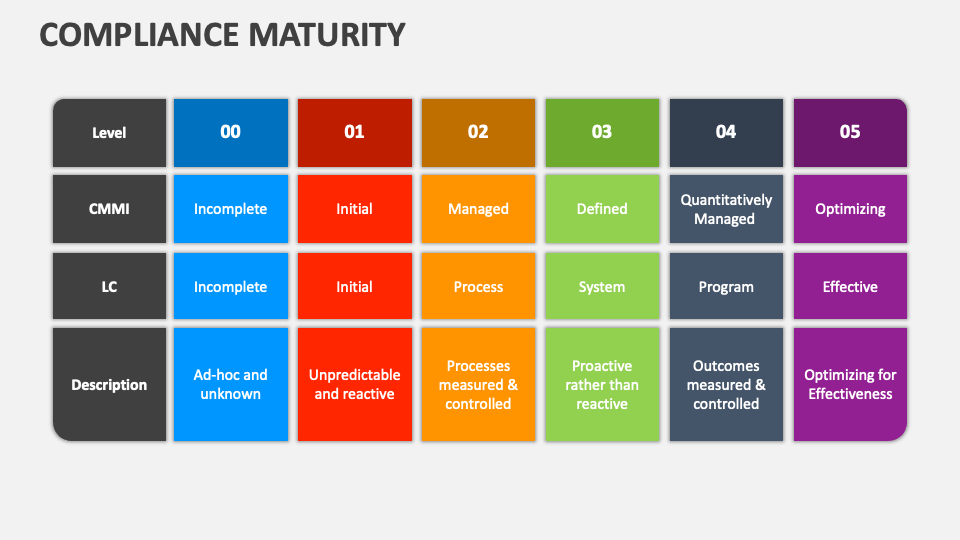 COMPLIANCE MATURITY

| Level | 00 | 01 | 02 | 03 | 04 | 05 |
|---|---|---|---|---|---|---|
| CMMI | Incomplete | Initial | Managed | Defined | Quantitatively Managed | Optimizing |
| LC | Incomplete | Initial | Process | System | Program | Effective |
| Description | Ad-hoc and unknown | Unpredictable and reactive | Processes measured & controlled | Proactive rather than reactive | Outcomes measured & controlled | Optimizing for Effectiveness |